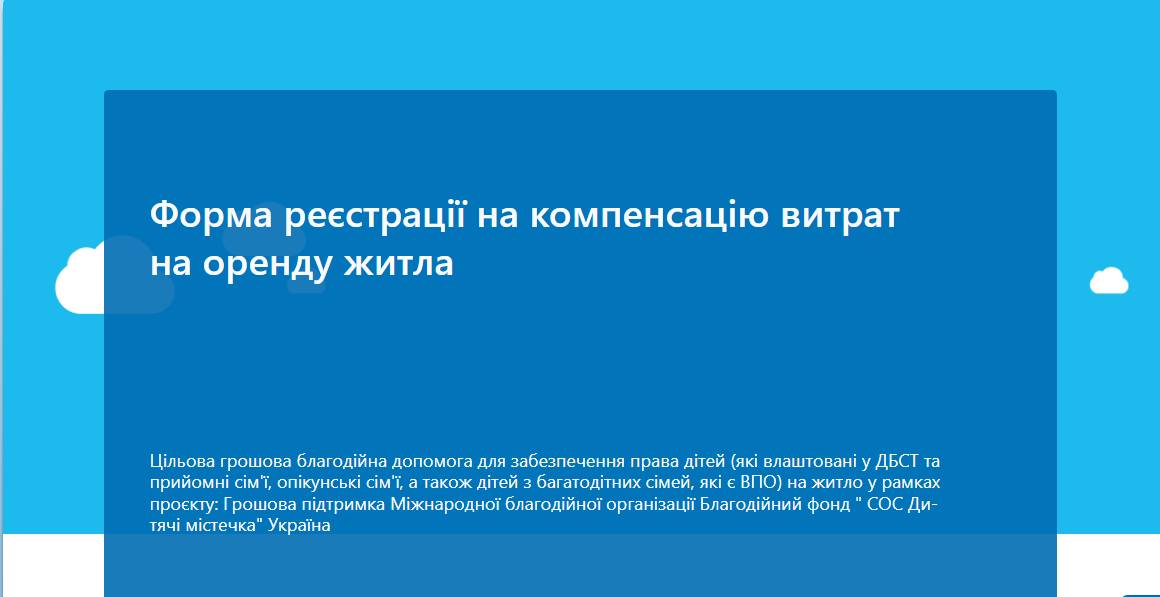 Форма реєстрації на компенсацію витрат на оренду житла

Цільова грошова благодійна допомога для забезпечення права дітей (які влаштовані у ДБСТ та прийомні сім'ї, опікунські сім'ї, а також дітей з багатодітних сімей, які є ВПО) на житло у рамках проєкту: Грошова підтримка Міжнародної благодійної організації Благодійний фонд " СОС Дитячі містечка" Україна